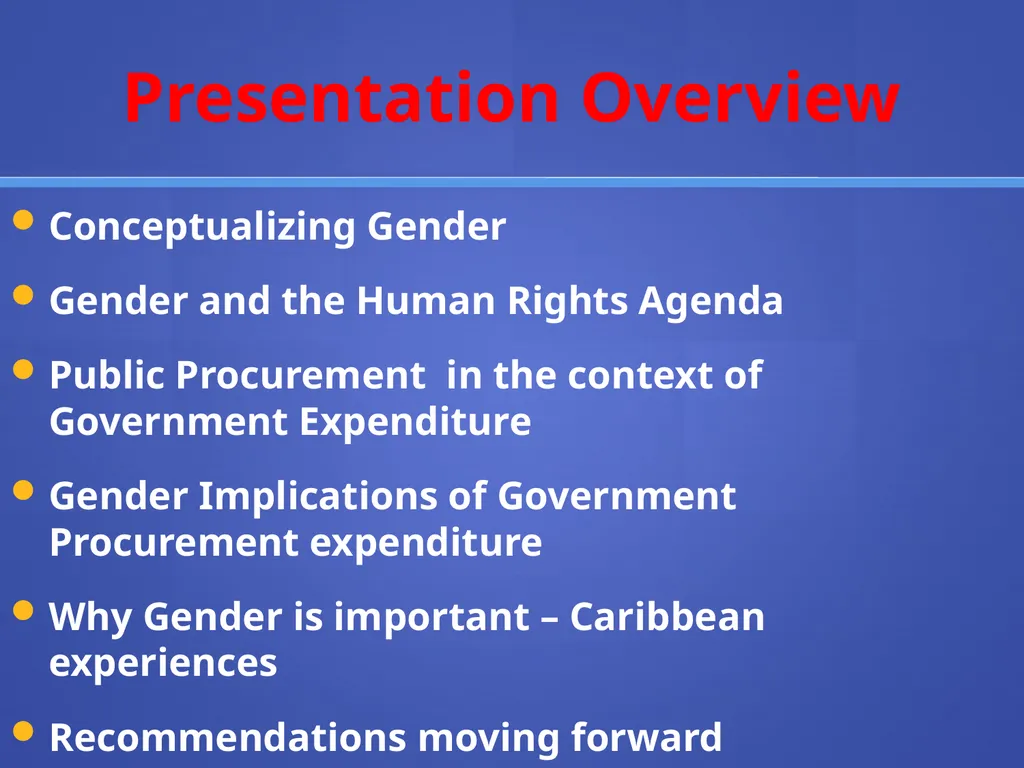 Presentation Overview

- Conceptualizing Gender
- Gender and the Human Rights Agenda
- Public Procurement in the context of Government Expenditure
- Gender Implications of Government Procurement expenditure
- Why Gender is important – Caribbean experiences
- Recommendations moving forward